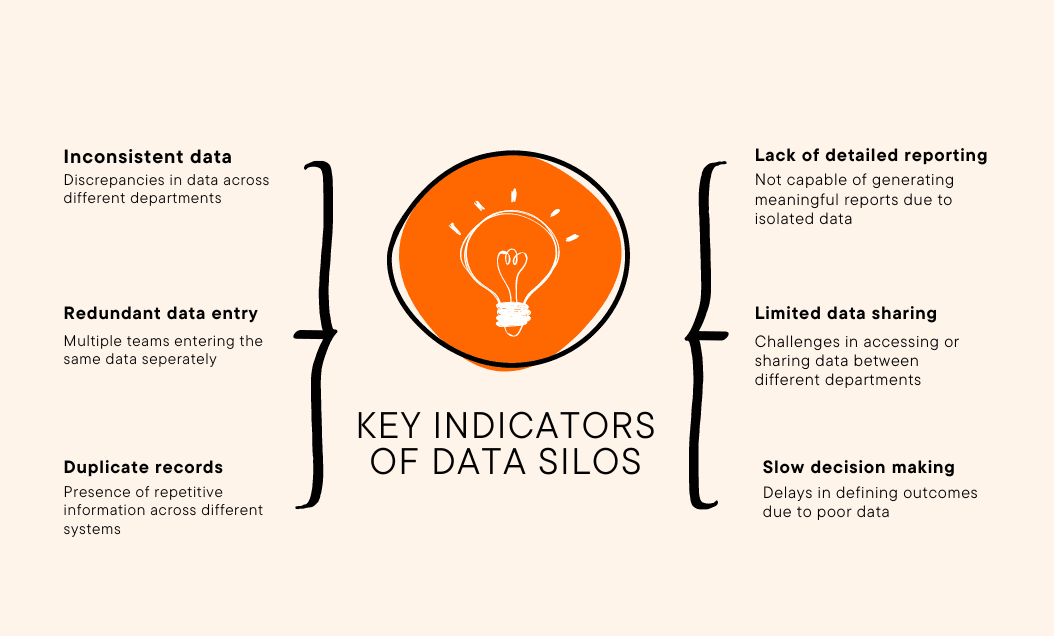 Inconsistent data
Discrepancies in data across different departments

Redundant data entry
Multiple teams entering the same data seperately

Duplicate records
Presence of repetitive information across different systems

KEY INDICATORS OF DATA SILOS

Lack of detailed reporting
Not capable of generating meaningful reports due to isolated data

Limited data sharing
Challenges in accessing or sharing data between different departments

Slow decision making
Delays in defining outcomes due to poor data